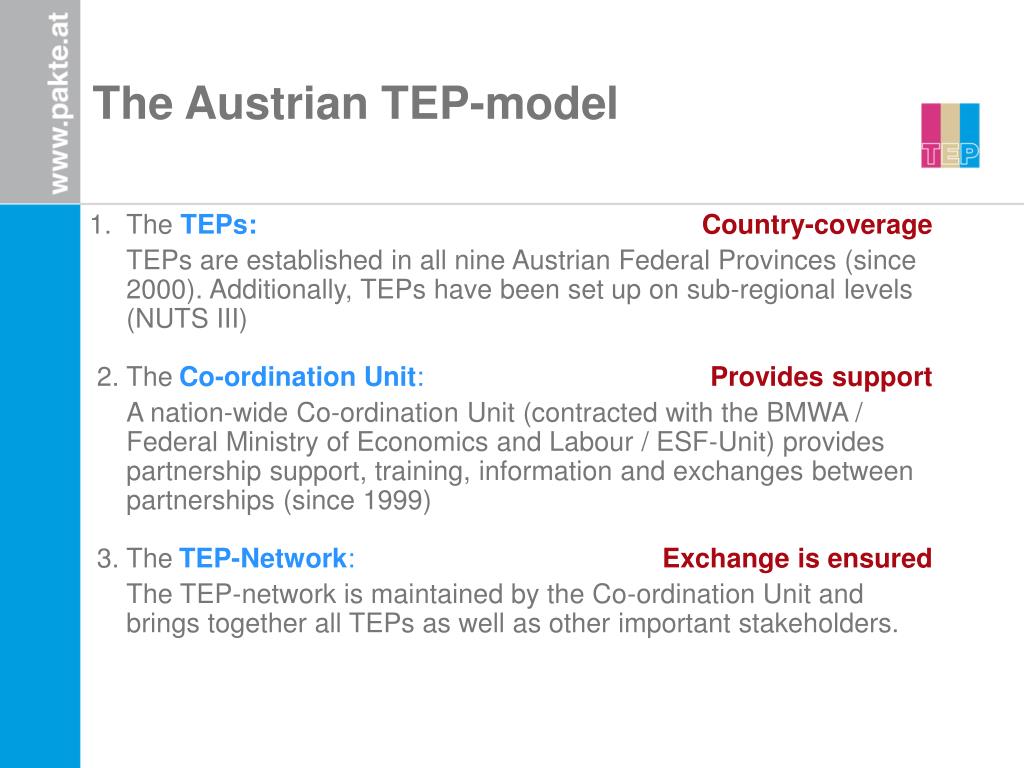 www.pakte.at

The Austrian TEP-model

TEP

1. The TEPs: Country-coverage

TEPs are established in all nine Austrian Federal Provinces (since 2000). Additionally, TEPs have been set up on sub-regional levels (NUTS III)

2. The Co-ordination Unit: Provides support

A nation-wide Co-ordination Unit (contracted with the BMWA / Federal Ministry of Economics and Labour / ESF-Unit) provides partnership support, training, information and exchanges between partnerships (since 1999)

3. The TEP-Network: Exchange is ensured

The TEP-network is maintained by the Co-ordination Unit and brings together all TEPs as well as other important stakeholders.